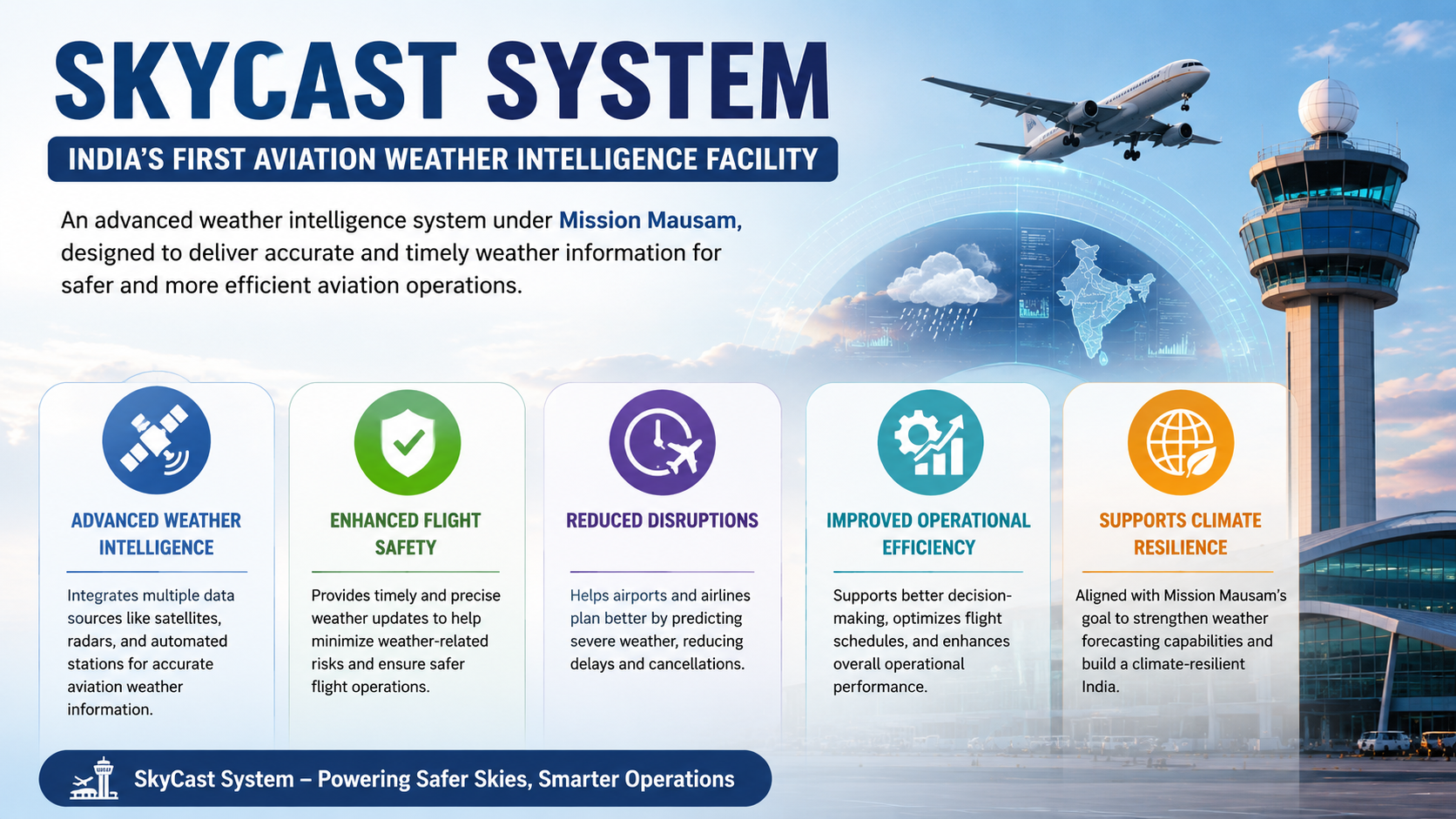 SKYCAST SYSTEM

INDIA'S FIRST AVIATION WEATHER INTELLIGENCE FACILITY

An advanced weather intelligence system under Mission Mausam, designed to deliver accurate and timely weather information for safer and more efficient aviation operations.

ADVANCED WEATHER INTELLIGENCE

Integrates multiple data sources like satellites, radars, and automated stations for accurate aviation weather information.

ENHANCED FLIGHT SAFETY

Provides timely and precise weather updates to help minimize weather-related risks and ensure safer flight operations.

REDUCED DISRUPTIONS

Helps airports and airlines plan better by predicting severe weather, reducing delays and cancellations.

IMPROVED OPERATIONAL EFFICIENCY

Supports better decision-making, optimizes flight schedules, and enhances overall operational performance.

SUPPORTS CLIMATE RESILIENCE

Aligned with Mission Mausam's goal to strengthen weather forecasting capabilities and build a climate-resilient India.

SkyCast System – Powering Safer Skies, Smarter Operations